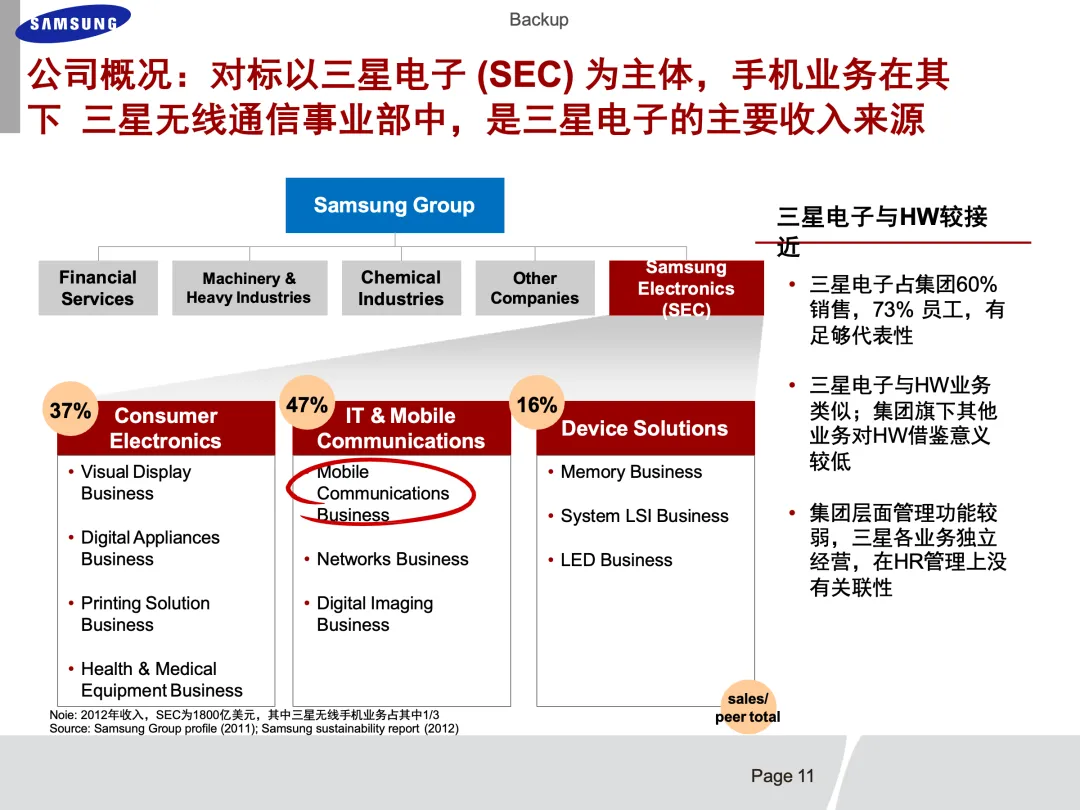 SAMSUNG

Backup

公司概况：对标以三星电子 (SEC) 为主体，手机业务在其下 三星无线通信事业部中，是三星电子的主要收入来源

Samsung Group

Financial Services

Machinery & Heavy Industries

Chemical Industries

Other Companies

Samsung Electronics (SEC)

37%

Consumer Electronics

• Visual Display Business

• Digital Appliances Business

• Printing Solution Business

• Health & Medical Equipment Business

47%

IT & Mobile Communications

• Mobile Communications Business

• Networks Business

• Digital Imaging Business

16%

Device Solutions

• Memory Business

• System LSI Business

• LED Business

sales/ peer total

三星电子与HW较接近

• 三星电子占集团60% 销售，73% 员工，有足够代表性

• 三星电子与HW业务类似；集团旗下其他业务对HW借鉴意义较低

• 集团层面管理功能较弱，三星各业务独立经营，在HR管理上没有关联性

Noie: 2012年收入，SEC为1800亿美元，其中三星无线手机业务占其中1/3
Source: Samsung Group profile (2011); Samsung sustainability report (2012)

Page 11